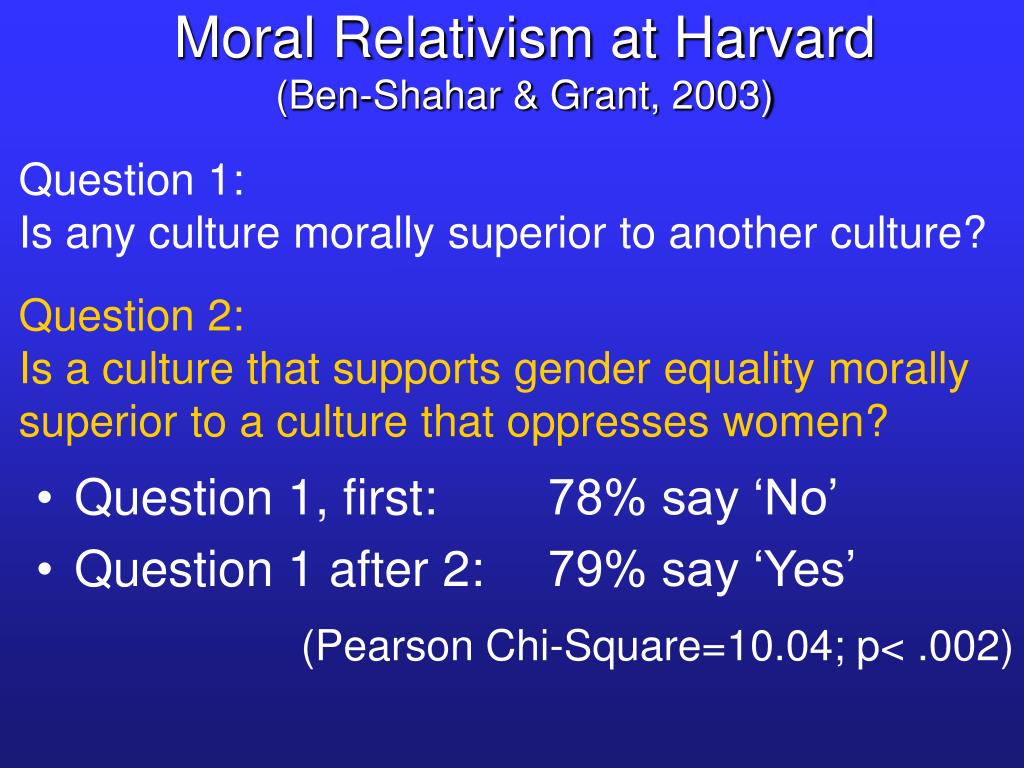 Moral Relativism at Harvard
(Ben-Shahar & Grant, 2003)

Question 1:
Is any culture morally superior to another culture?

Question 2:
Is a culture that supports gender equality morally superior to a culture that oppresses women?

• Question 1, first: 78% say ‘No’
• Question 1 after 2: 79% say ‘Yes’

(Pearson Chi-Square=10.04; p< .002)